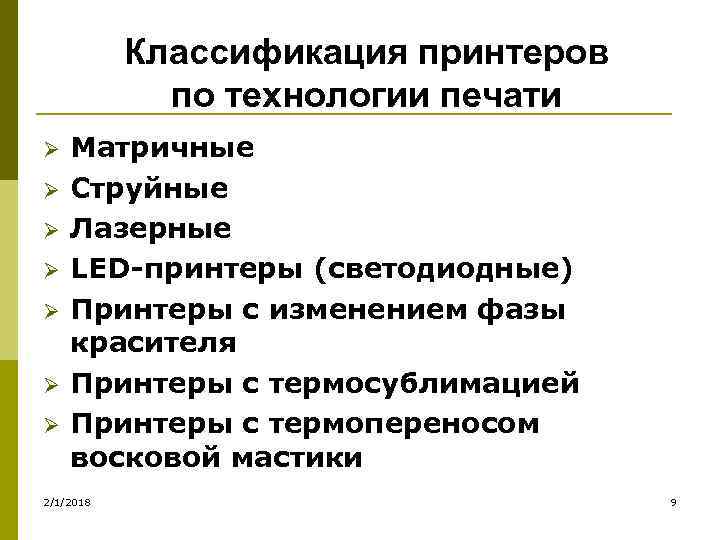 Классификация принтеров по технологии печати

➢ Матричные
➢ Струйные
➢ Лазерные
➢ LED-принтеры (светодиодные)
➢ Принтеры с изменением фазы красителя
➢ Принтеры с термосублимацией
➢ Принтеры с термопереносом восковой мастики

2/1/2018

9